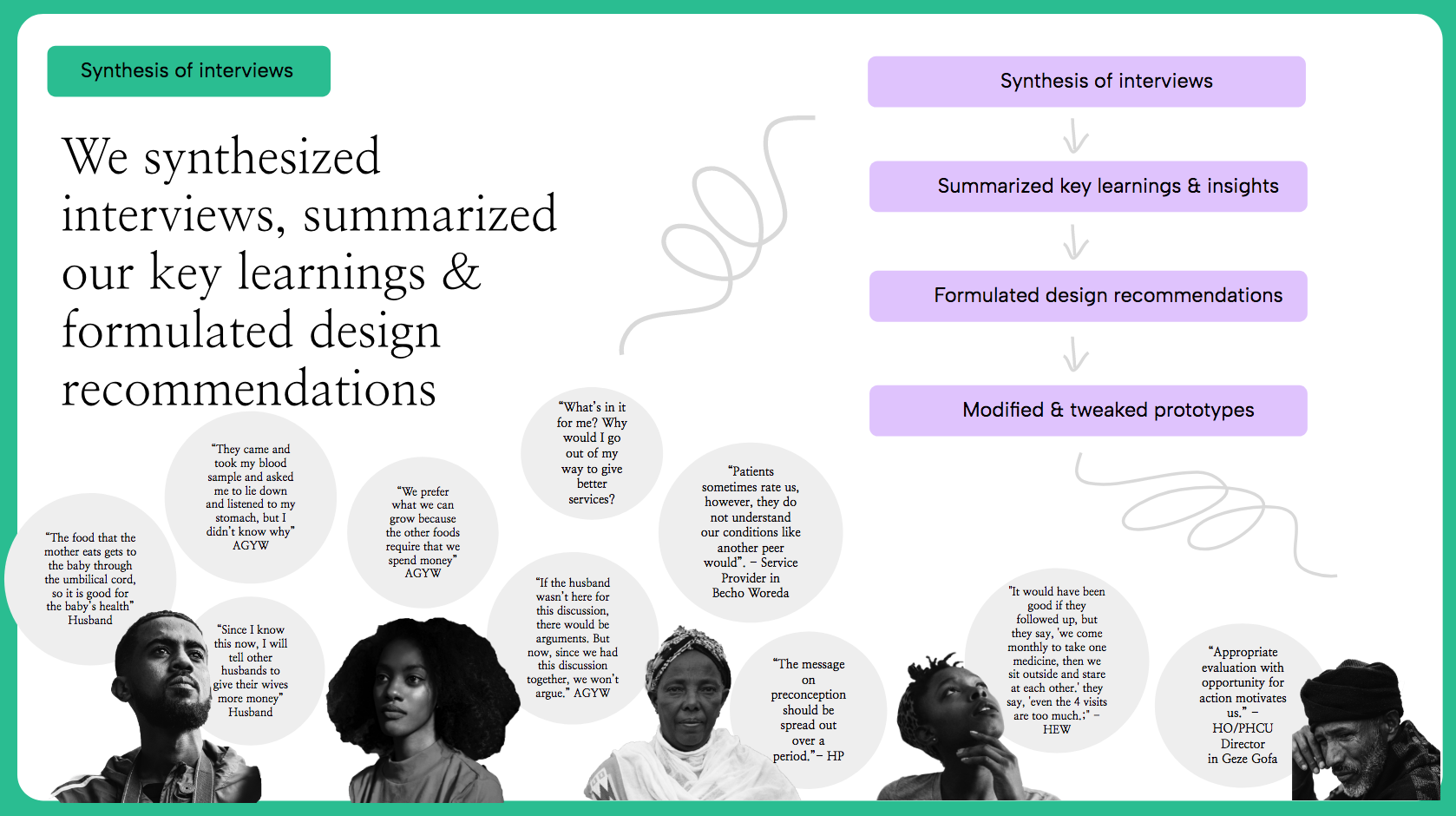 Synthesis of interviews

We synthesized interviews, summarized our key learnings & formulated design recommendations

Synthesis of interviews

Summarized key learnings & insights

Formulated design recommendations

Modified & tweaked prototypes

"The food that the mother eats gets to the baby through the umbilical cord, so it is good for the baby's health" Husband

"They came and took my blood sample and asked me to lie down and listened to my stomach, but I didn't know why" AGYW

"Since I know this now, I will tell other husbands to give their wives more money" Husband

"We prefer what we can grow because the other foods require that we spend money" AGYW

"What's in it for me? Why would I go out of my way to give better services?

"If the husband wasn't here for this discussion, there would be arguments. But now, since we had this discussion together, we won't argue." AGYW

"Patients sometimes rate us, however, they do not understand our conditions like another peer would". – Service Provider in Becho Woreda

"The message on preconception should be spread out over a period."– HP

"It would have been good if they followed up, but they say, 'we come monthly to take one medicine, then we sit outside and stare at each other.' they say, 'even the 4 visits are too much.;" – HEW

"Appropriate evaluation with opportunity for action motivates us." – HO/PHCU Director in Geze Gofa